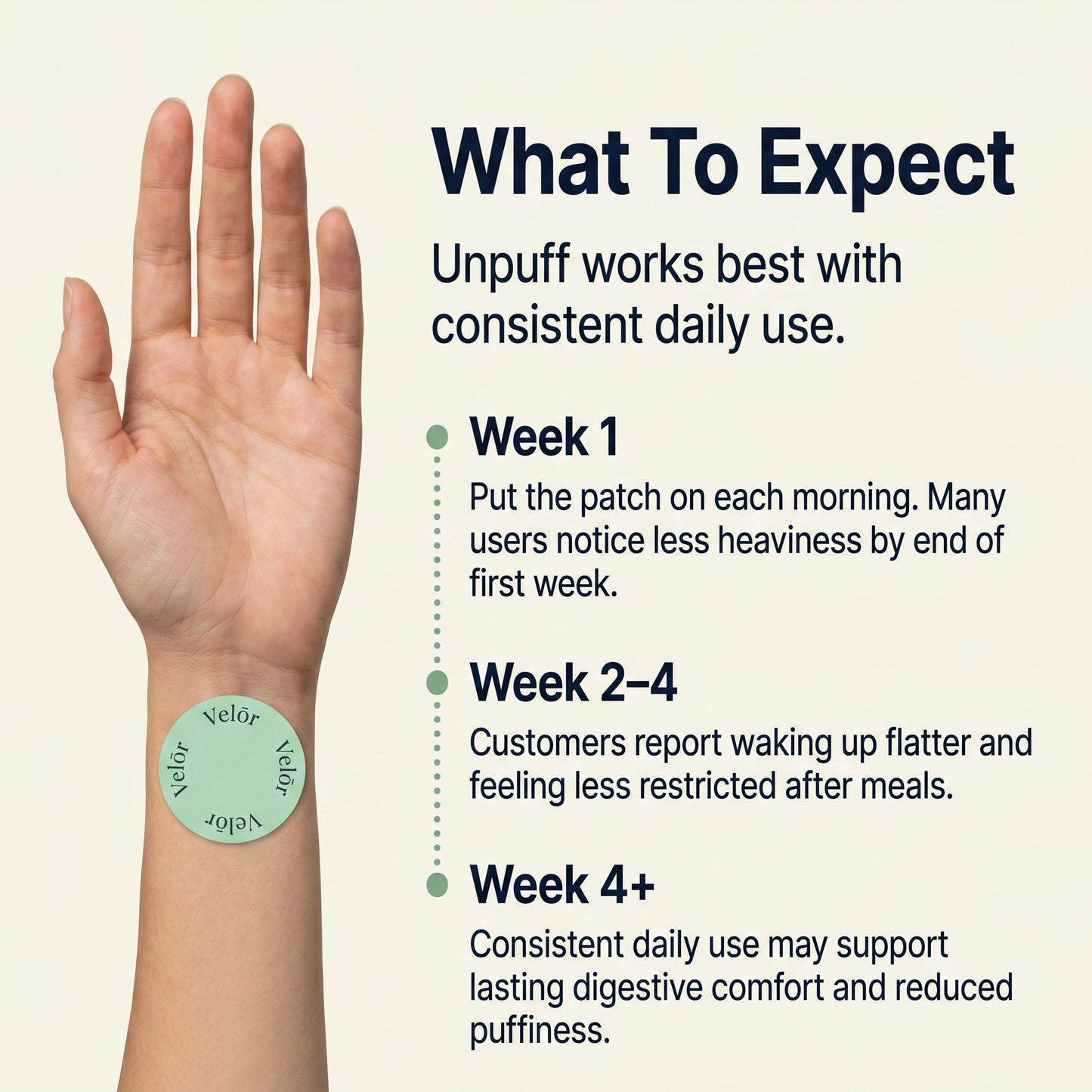 Velōr
Velōr
Velōr
Velōr

What To Expect

Unpuff works best with consistent daily use.

Week 1

Put the patch on each morning. Many users notice less heaviness by end of first week.

Week 2–4

Customers report waking up flatter and feeling less restricted after meals.

Week 4+

Consistent daily use may support lasting digestive comfort and reduced puffiness.